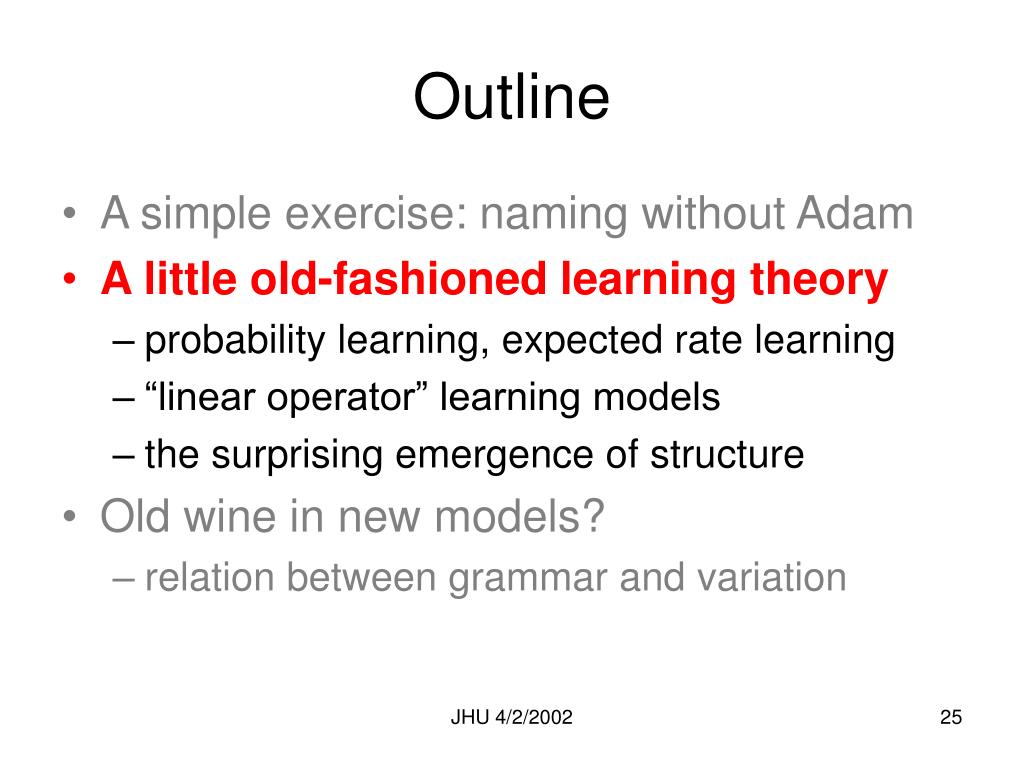 Outline

• A simple exercise: naming without Adam
• A little old-fashioned learning theory
– probability learning, expected rate learning
– “linear operator” learning models
– the surprising emergence of structure
• Old wine in new models?
– relation between grammar and variation

JHU 4/2/2002

25